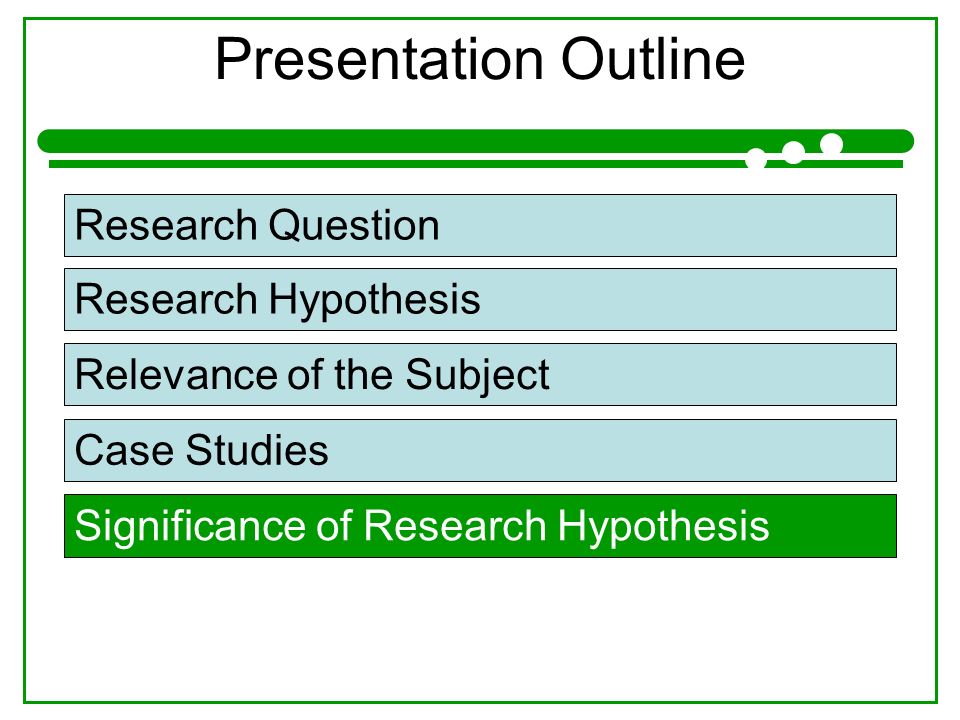 Presentation Outline

Research Question

Research Hypothesis

Relevance of the Subject

Case Studies

Significance of Research Hypothesis